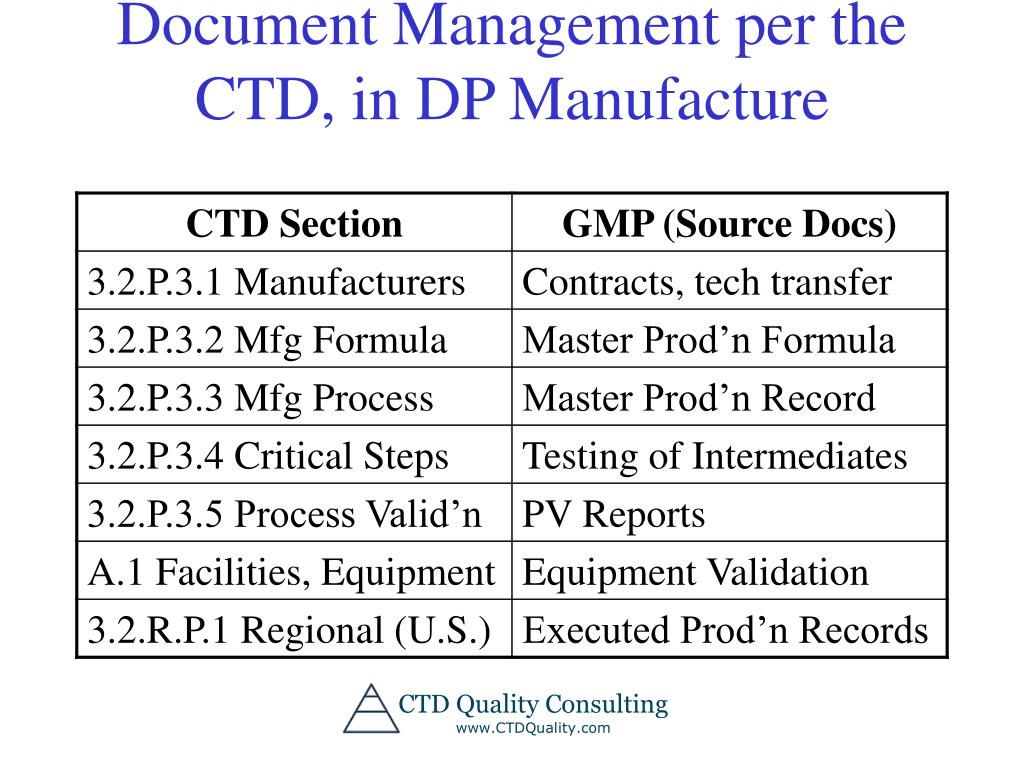 Document Management per the CTD, in DP Manufacture

| CTD Section | GMP (Source Docs) |
|---|---|
| 3.2.P.3.1 Manufacturers | Contracts, tech transfer |
| 3.2.P.3.2 Mfg Formula | Master Prod’n Formula |
| 3.2.P.3.3 Mfg Process | Master Prod’n Record |
| 3.2.P.3.4 Critical Steps | Testing of Intermediates |
| 3.2.P.3.5 Process Valid’n | PV Reports |
| A.1 Facilities, Equipment | Equipment Validation |
| 3.2.R.P.1 Regional (U.S.) | Executed Prod’n Records |

CTD Quality Consulting
www.CTDQuality.com